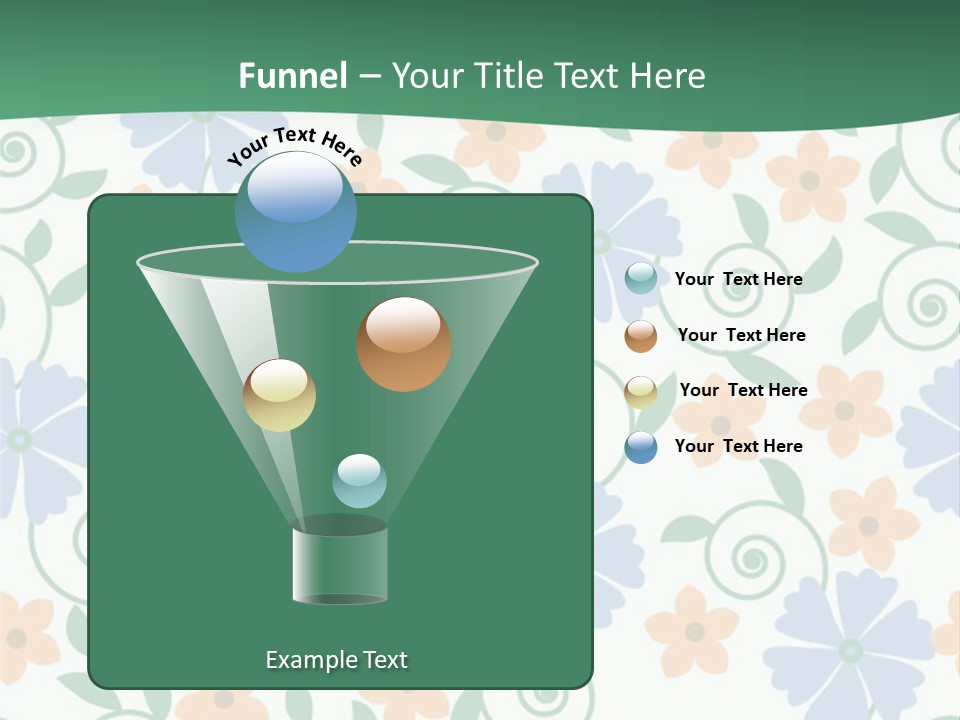 Funnel – Your Title Text Here

Your Text Here

Your Text Here

Your Text Here

Your Text Here

Your Text Here

Example Text